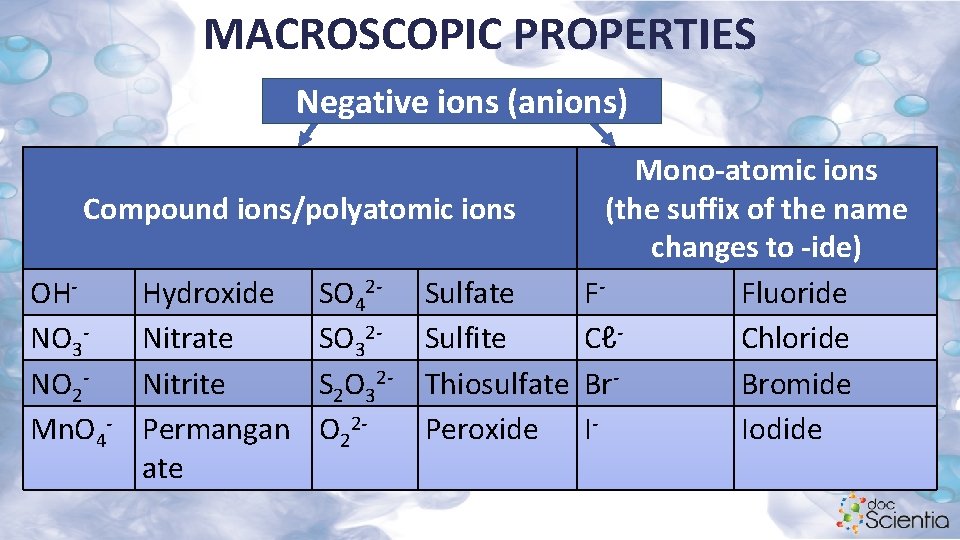 MACROSCOPIC PROPERTIES

Negative ions (anions)

| Compound ions/polyatomic ions | | | | Mono-atomic ions (the suffix of the name changes to -ide) | |
|---|---|---|---|---|---|
| $OH^-$ | Hydroxide | $SO_4^{2-}$ | Sulfate | $F^-$ | Fluoride |
| $NO_3^-$ | Nitrate | $SO_3^{2-}$ | Sulfite | $C\ell^-$ | Chloride |
| $NO_2^-$ | Nitrite | $S_2O_3^{2-}$ | Thiosulfate | $Br^-$ | Bromide |
| $MnO_4^-$ | Permanganate | $O_2^{2-}$ | Peroxide | $I^-$ | Iodide |

doc Scientia